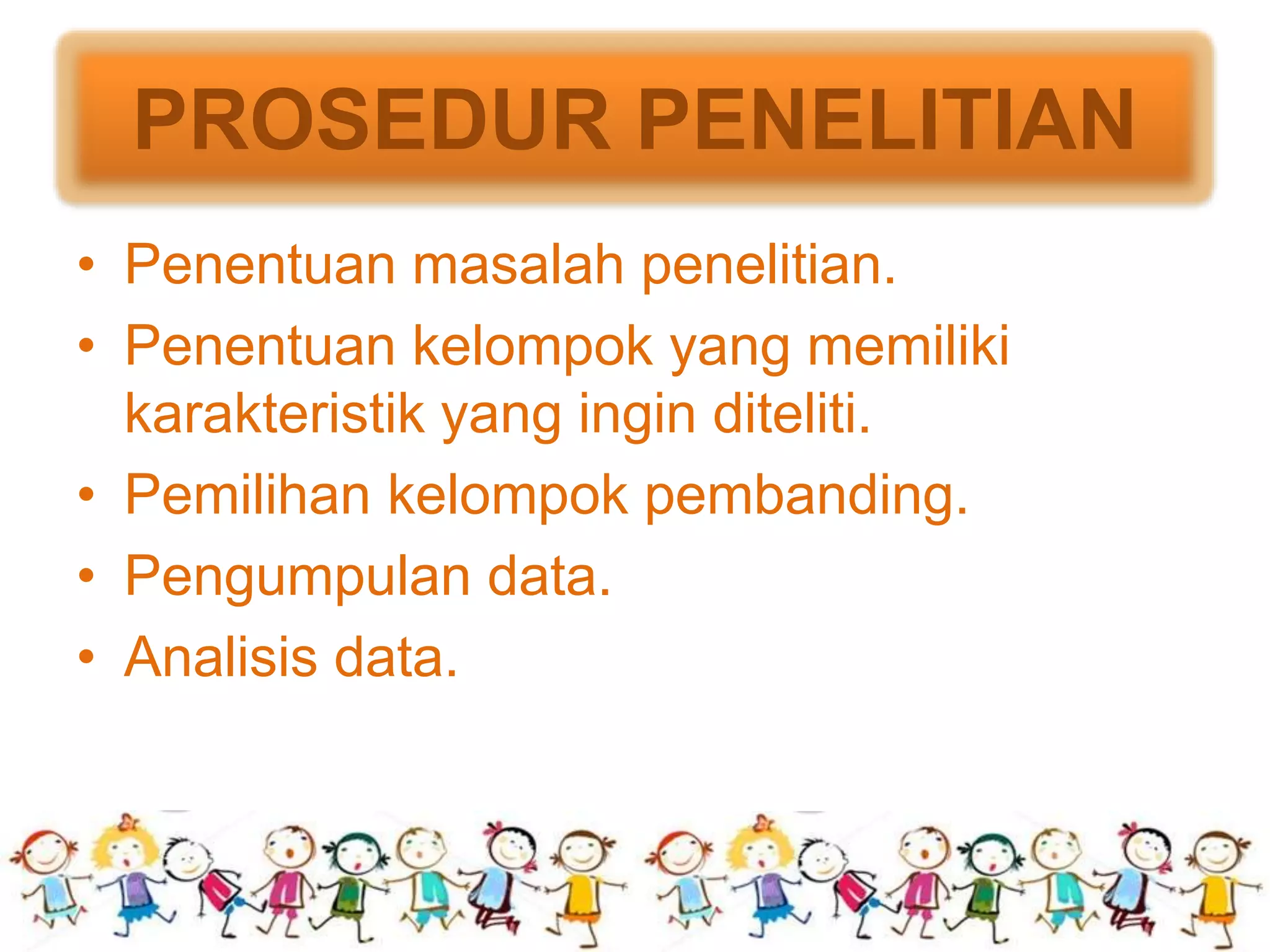 PROSEDUR PENELITIAN

• Penentuan masalah penelitian.
• Penentuan kelompok yang memiliki karakteristik yang ingin diteliti.
• Pemilihan kelompok pembanding.
• Pengumpulan data.
• Analisis data.